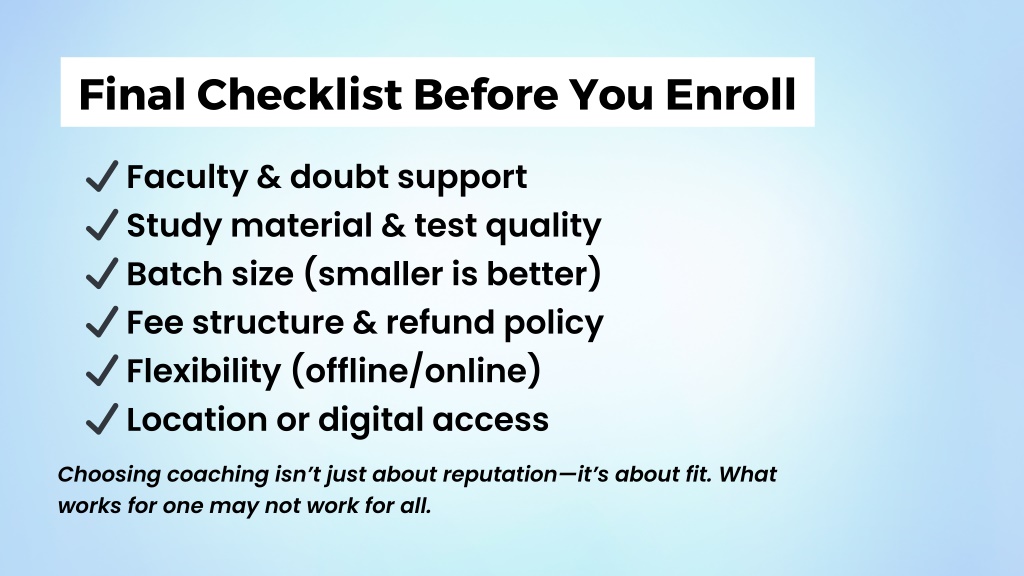 Final Checklist Before You Enroll

✔ Faculty & doubt support
✔ Study material & test quality
✔ Batch size (smaller is better)
✔ Fee structure & refund policy
✔ Flexibility (offline/online)
✔ Location or digital access

Choosing coaching isn't just about reputation—it's about fit. What works for one may not work for all.